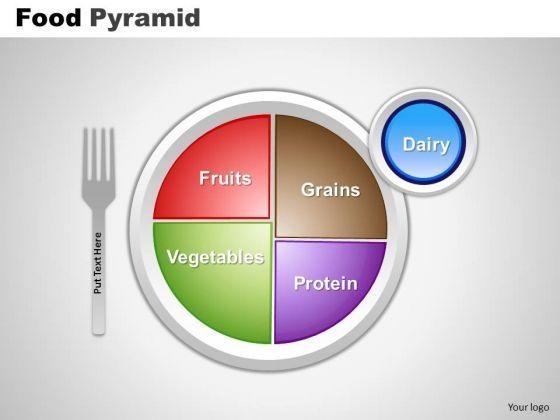 Food Pyramid

Put Text Here

Fruits

Grains

Dairy

Vegetables

Protein

Your logo